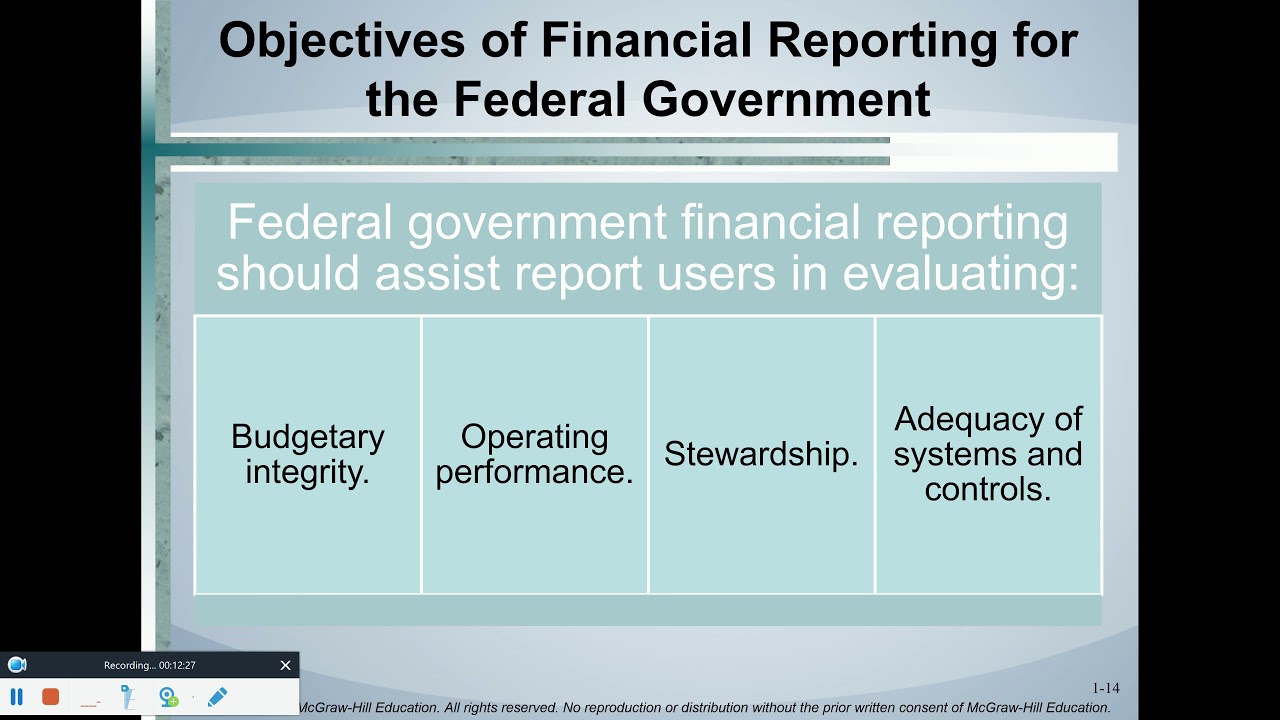 Objectives of Financial Reporting for the Federal Government

Federal government financial reporting should assist report users in evaluating:

| Budgetary integrity. | Operating performance. | Stewardship. | Adequacy of systems and controls. |
|---|---|---|---|

Recording... 00:12:27

1-14

McGraw-Hill Education. All rights reserved. No reproduction or distribution without the prior written consent of McGraw-Hill Education.